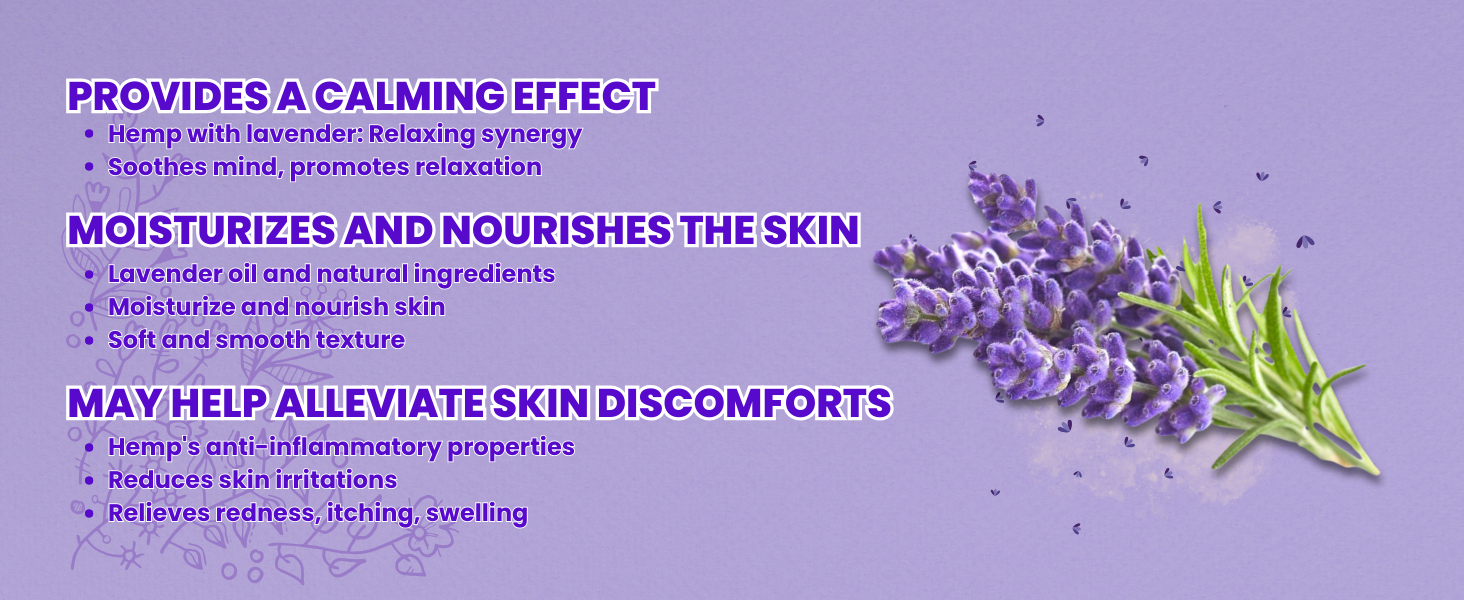 PROVIDES A CALMING EFFECT

- Hemp with lavender: Relaxing synergy
- Soothes mind, promotes relaxation

MOISTURIZES AND NOURISHES THE SKIN

- Lavender oil and natural ingredients
- Moisturize and nourish skin
- Soft and smooth texture

MAY HELP ALLEVIATE SKIN DISCOMFORTS

- Hemp's anti-inflammatory properties
- Reduces skin irritations
- Relieves redness, itching, swelling